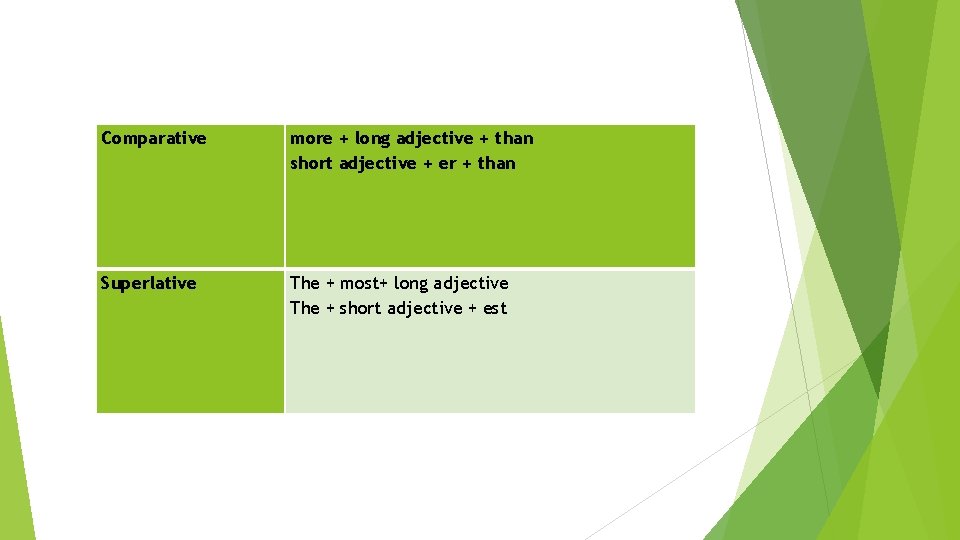 | Comparative | more + long adjective + than<br>short adjective + er + than |
|---|---|
| Superlative | The + most+ long adjective<br>The + short adjective + est |